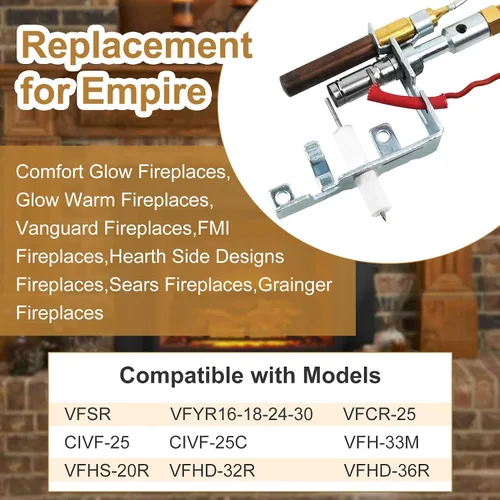 Replacement for Empire

Comfort Glow Fireplaces, Glow Warm Fireplaces, Vanguard Fireplaces,FMI Fireplaces,Hearth Side Designs Fireplaces,Sears Fireplaces,Grainger Fireplaces

Compatible with Models

| VFSR | VFYR16-18-24-30 | VFCR-25 |
|---|---|---|
| CIVF-25 | CIVF-25C | VFH-33M |
| VFHS-20R | VFHD-32R | VFHD-36R |